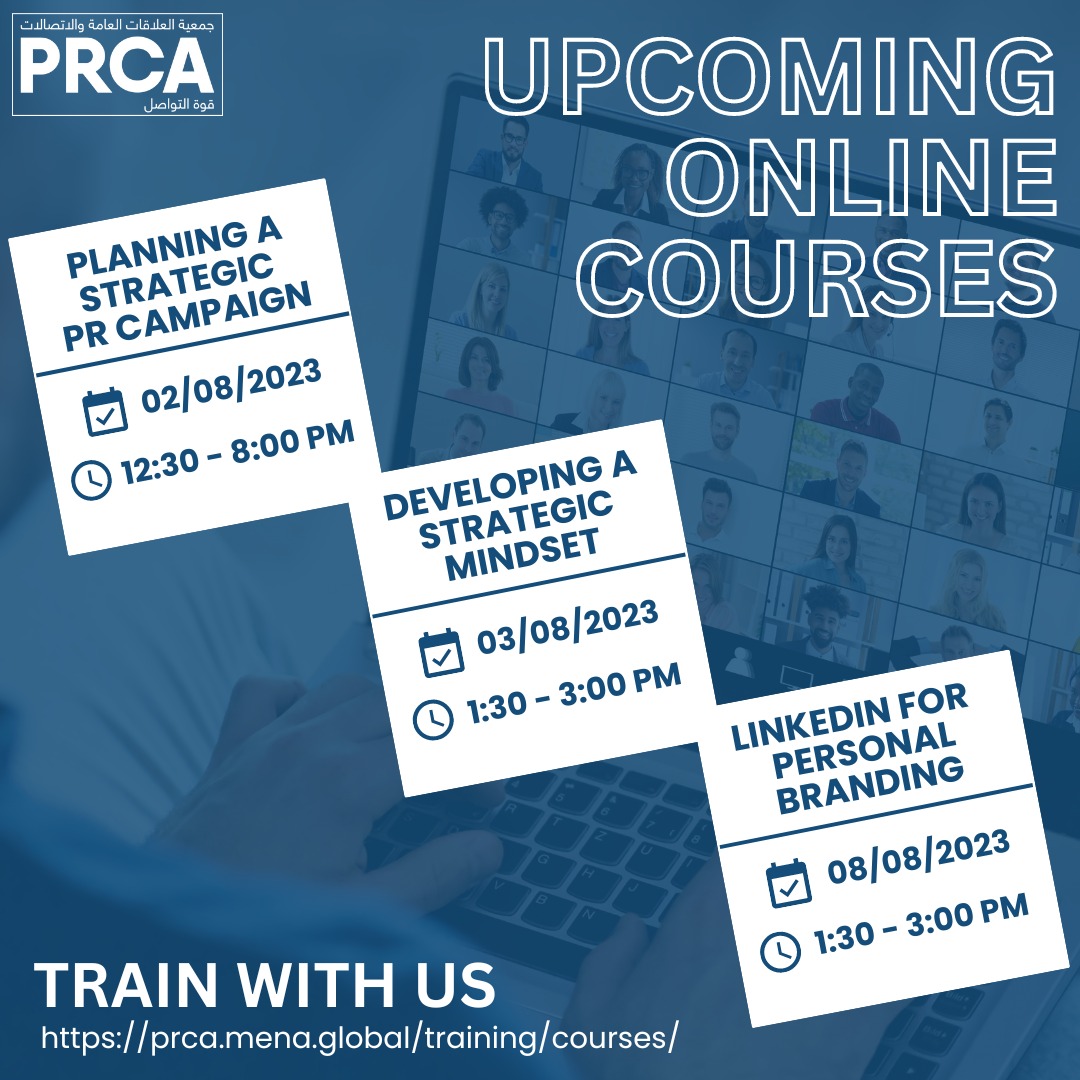 جمعية العلاقات العامة والاتصالات
PRCA
قوة التواصل

UPCOMING ONLINE COURSES

PLANNING A STRATEGIC PR CAMPAIGN

02/08/2023

12:30 - 8:00 PM

DEVELOPING A STRATEGIC MINDSET

03/08/2023

1:30 - 3:00 PM

LINKEDIN FOR PERSONAL BRANDING

08/08/2023

1:30 - 3:00 PM

TRAIN WITH US

https://prca.mena.global/training/courses/